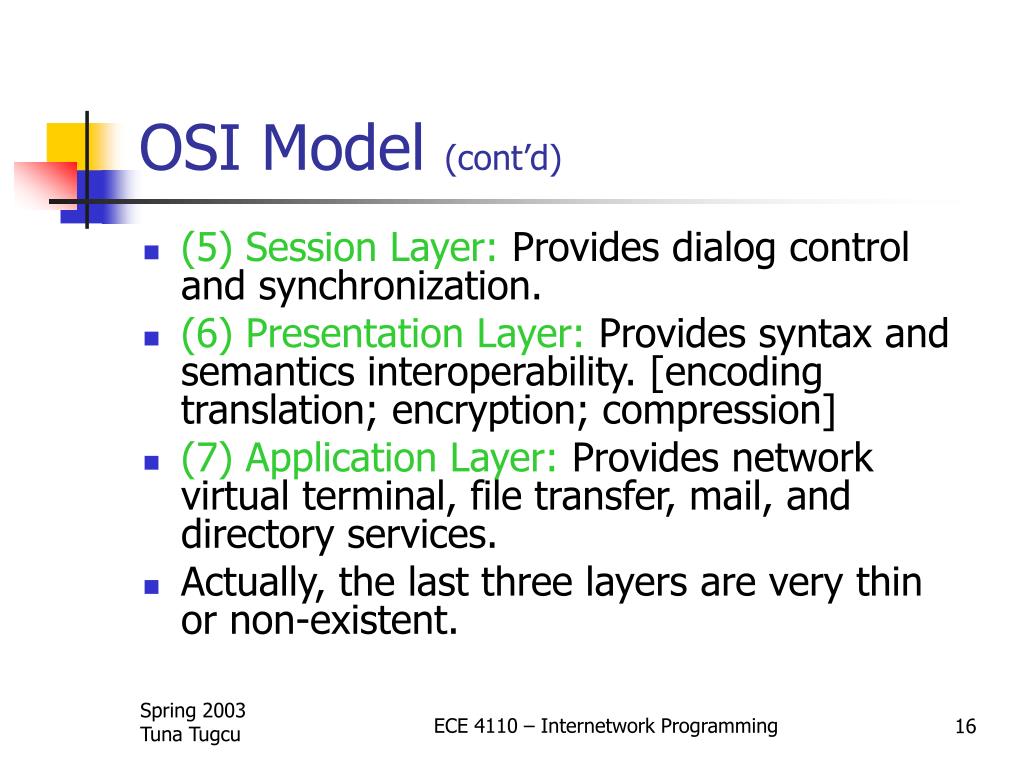 OSI Model (cont’d)

- (5) Session Layer: Provides dialog control and synchronization.
- (6) Presentation Layer: Provides syntax and semantics interoperability. [encoding translation; encryption; compression]
- (7) Application Layer: Provides network virtual terminal, file transfer, mail, and directory services.
- Actually, the last three layers are very thin or non-existent.

Spring 2003
Tuna Tugcu

ECE 4110 – Internetwork Programming

16